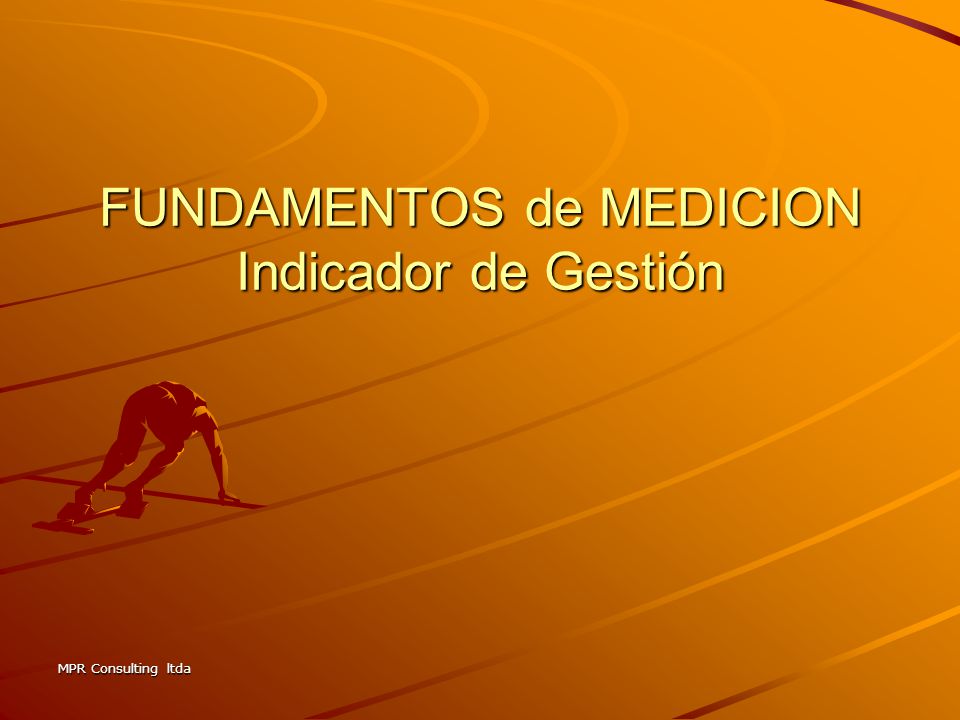 FUNDAMENTOS de MEDICION
Indicador de Gestión

MPR Consulting ltda